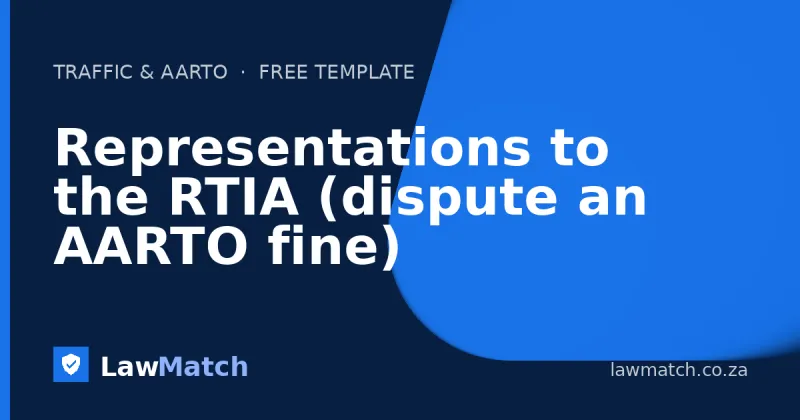 TRAFFIC & AARTO · FREE TEMPLATE

Representations to the RTIA (dispute an AARTO fine)

LawMatch

lawmatch.co.za